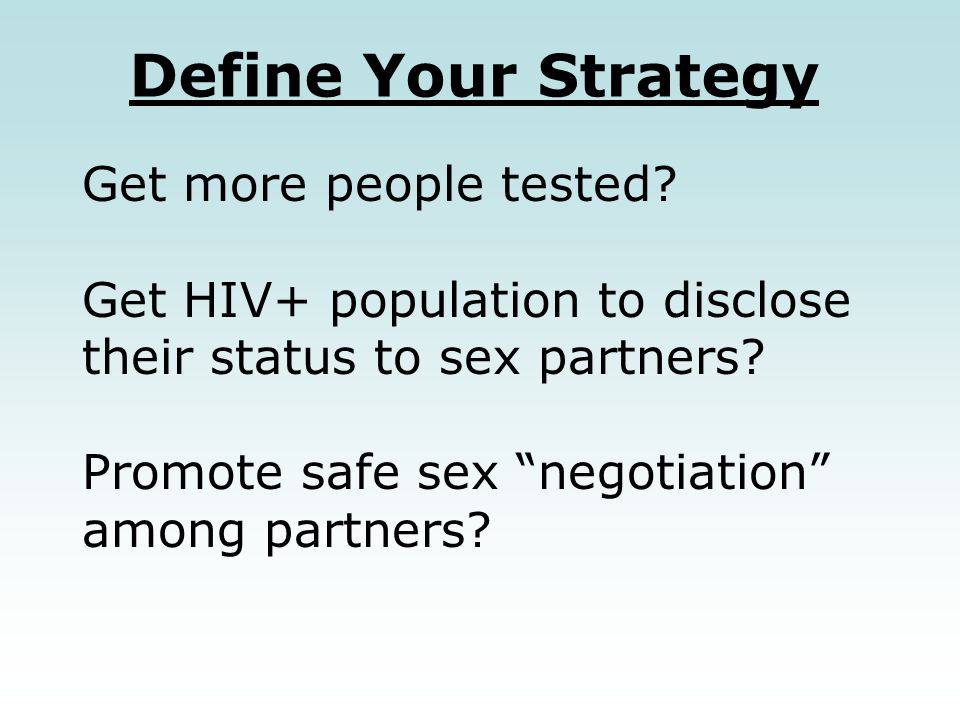 Define Your Strategy

Get more people tested?

Get HIV+ population to disclose their status to sex partners?

Promote safe sex “negotiation” among partners?